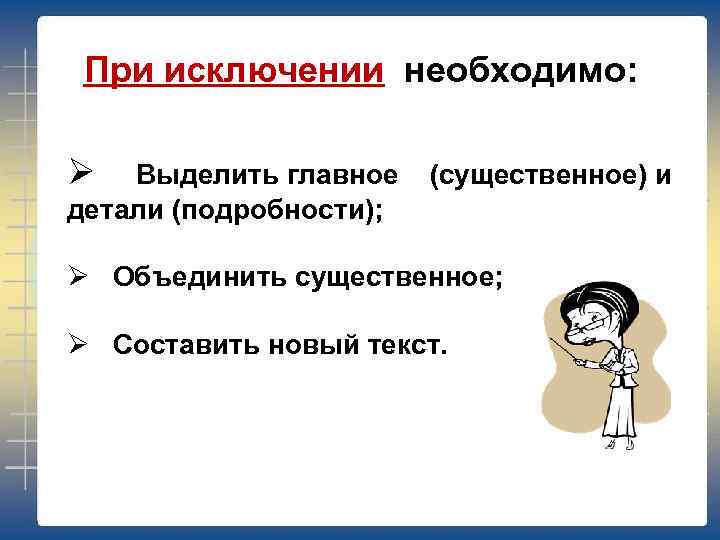 При исключении необходимо:

➢ Выделить главное (существенное) и детали (подробности);

➢ Объединить существенное;

➢ Составить новый текст.